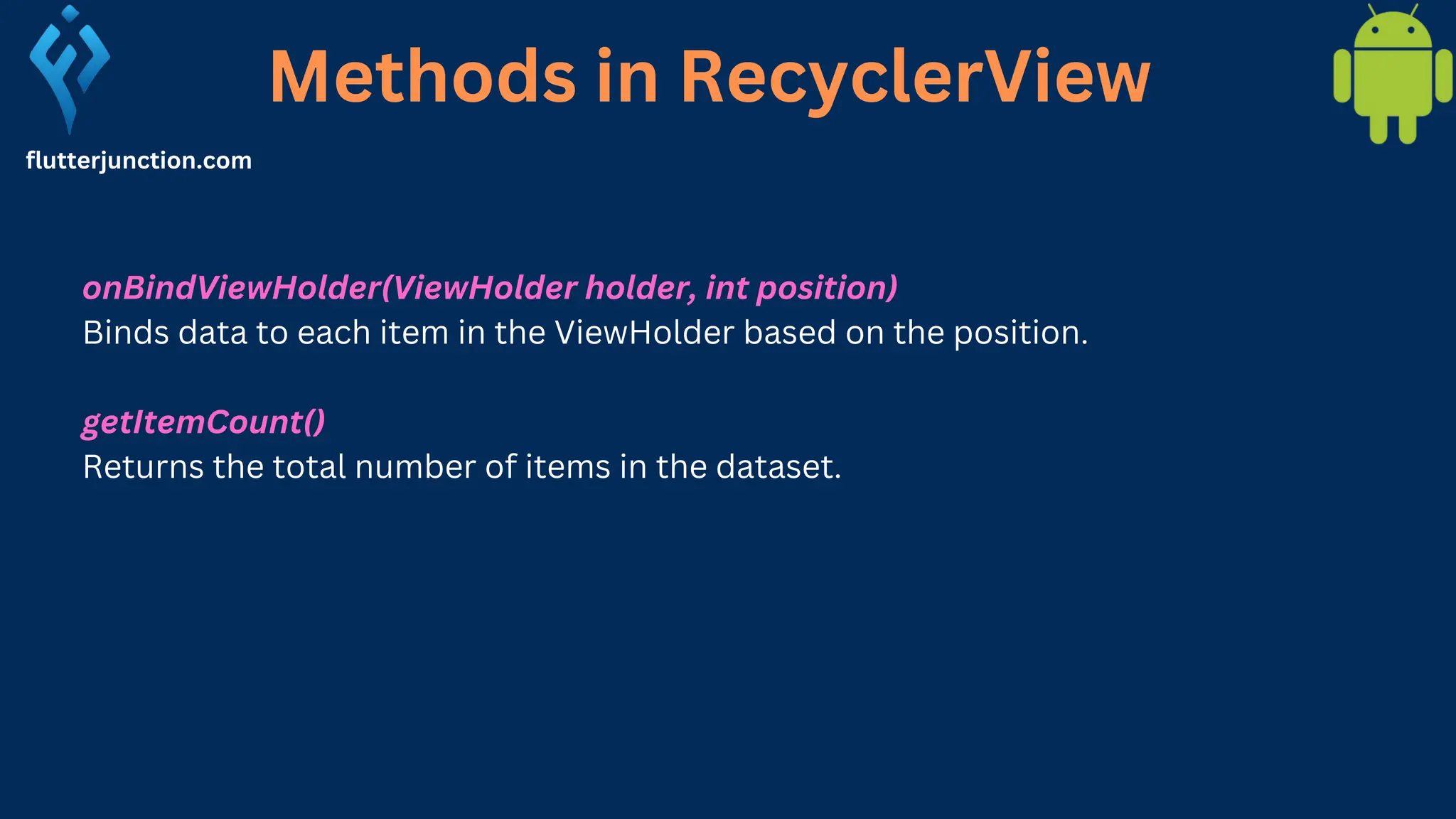 Methods in RecyclerView

flutterjunction.com

onBindViewHolder(ViewHolder holder, int position)
Binds data to each item in the ViewHolder based on the position.

getItemCount()
Returns the total number of items in the dataset.